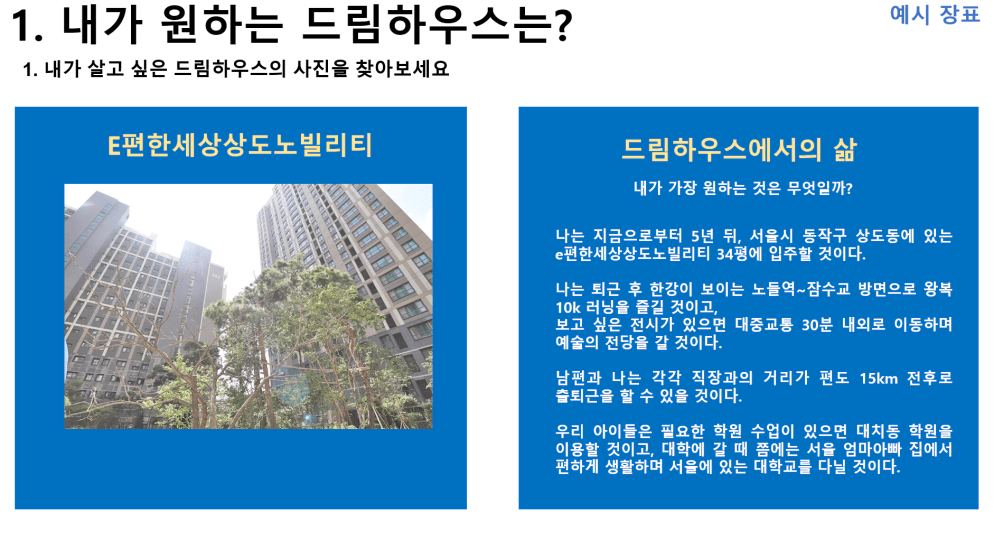 1. 내가 원하는 드림하우스는?

예시 장표

1. 내가 살고 싶은 드림하우스의 사진을 찾아보세요

E편한세상상도노빌리티

드림하우스에서의 삶

내가 가장 원하는 것은 무엇일까?

나는 지금으로부터 5년 뒤, 서울시 동작구 상도동에 있는 e편한세상상도노빌리티 34평에 입주할 것이다.

나는 퇴근 후 한강이 보이는 노들역~잠수교 방면으로 왕복 10k 러닝을 즐길 것이고,
보고 싶은 전시가 있으면 대중교통 30분 내외로 이동하며 예술의 전당을 갈 것이다.

남편과 나는 각각 직장과의 거리가 편도 15km 전후로 출퇴근을 할 수 있을 것이다.

우리 아이들은 필요한 학원 수업이 있으면 대치동 학원을 이용할 것이고, 대학에 갈 때 쯤에는 서울 엄마아빠 집에서 편하게 생활하며 서울에 있는 대학교를 다닐 것이다.